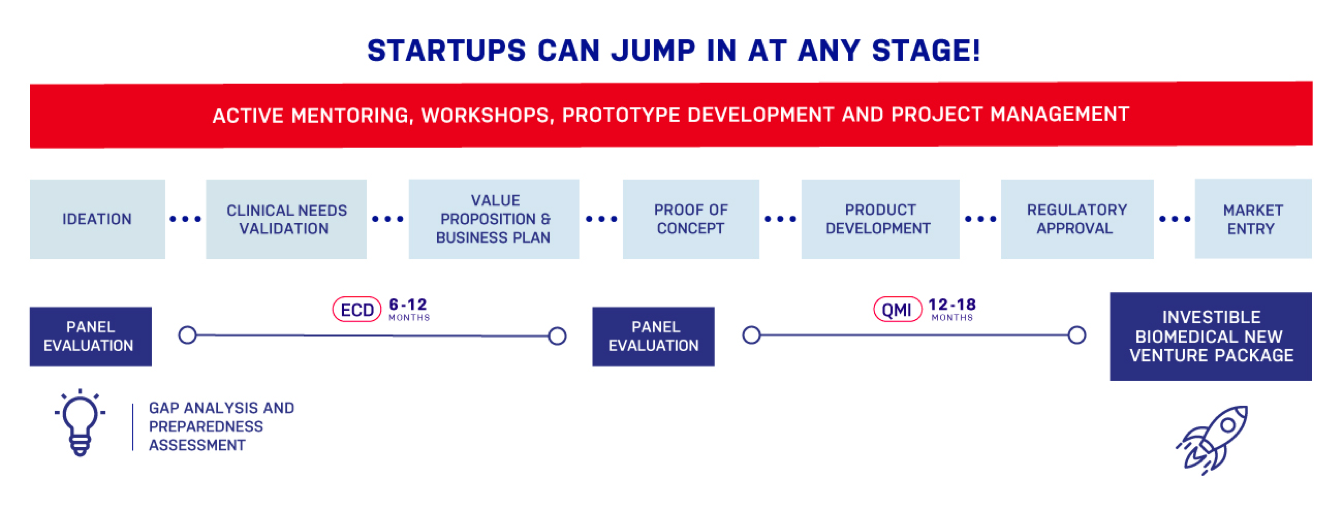 STARTUPS CAN JUMP IN AT ANY STAGE!

ACTIVE MENTORING, WORKSHOPS, PROTOTYPE DEVELOPMENT AND PROJECT MANAGEMENT

IDEATION ••• CLINICAL NEEDS VALIDATION ••• VALUE PROPOSITION & BUSINESS PLAN ••• PROOF OF CONCEPT ••• PRODUCT DEVELOPMENT ••• REGULATORY APPROVAL ••• MARKET ENTRY

PANEL EVALUATION

ECD 6-12 MONTHS

PANEL EVALUATION

QMI 12-18 MONTHS

INVESTIBLE BIOMEDICAL NEW VENTURE PACKAGE

GAP ANALYSIS AND PREPAREDNESS ASSESSMENT